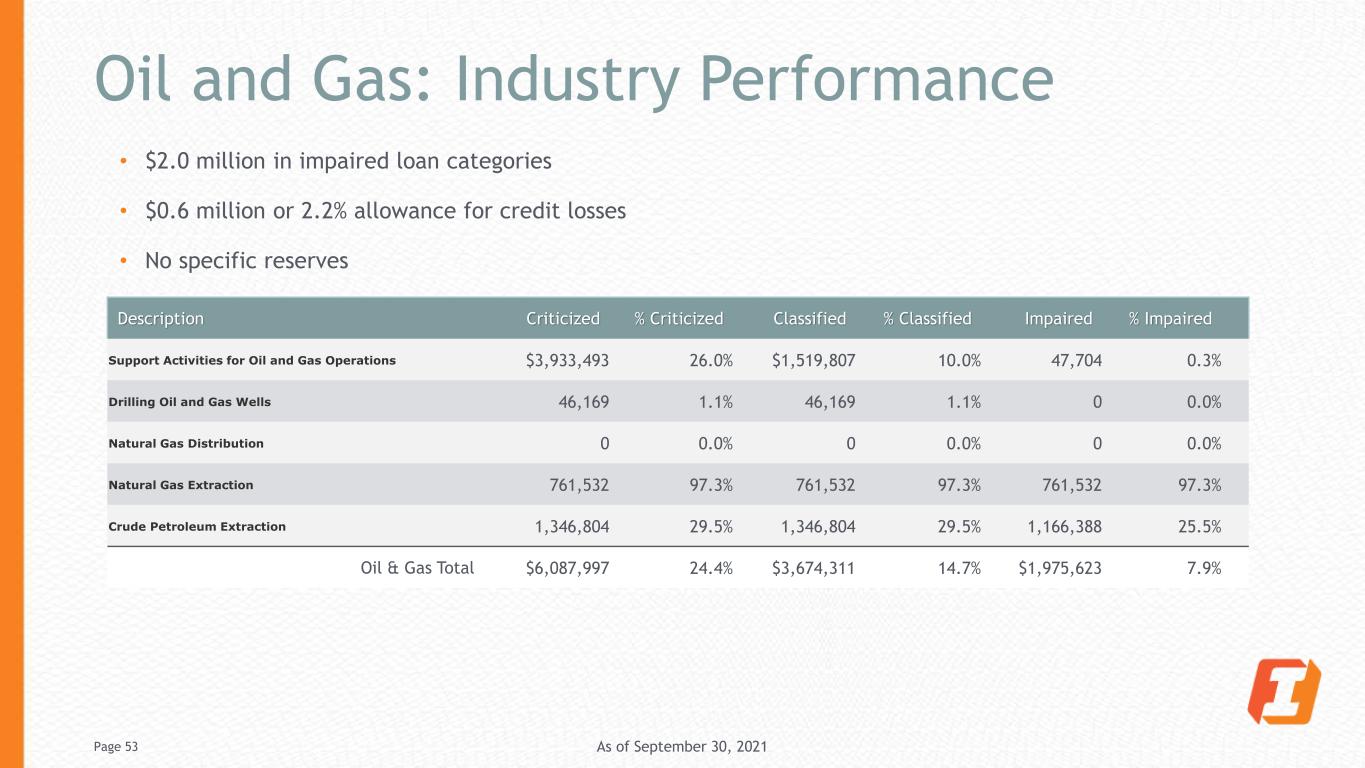 Oil and Gas: Industry Performance

• $2.0 million in impaired loan categories
• $0.6 million or 2.2% allowance for credit losses
• No specific reserves

| Description | Criticized | % Criticized | Classified | % Classified | Impaired | % Impaired |
|---|---|---|---|---|---|---|
| Support Activities for Oil and Gas Operations | $3,933,493 | 26.0% | $1,519,807 | 10.0% | 47,704 | 0.3% |
| Drilling Oil and Gas Wells | 46,169 | 1.1% | 46,169 | 1.1% | 0 | 0.0% |
| Natural Gas Distribution | 0 | 0.0% | 0 | 0.0% | 0 | 0.0% |
| Natural Gas Extraction | 761,532 | 97.3% | 761,532 | 97.3% | 761,532 | 97.3% |
| Crude Petroleum Extraction | 1,346,804 | 29.5% | 1,346,804 | 29.5% | 1,166,388 | 25.5% |
| Oil & Gas Total | $6,087,997 | 24.4% | $3,674,311 | 14.7% | $1,975,623 | 7.9% |

Page 53
As of September 30, 2021